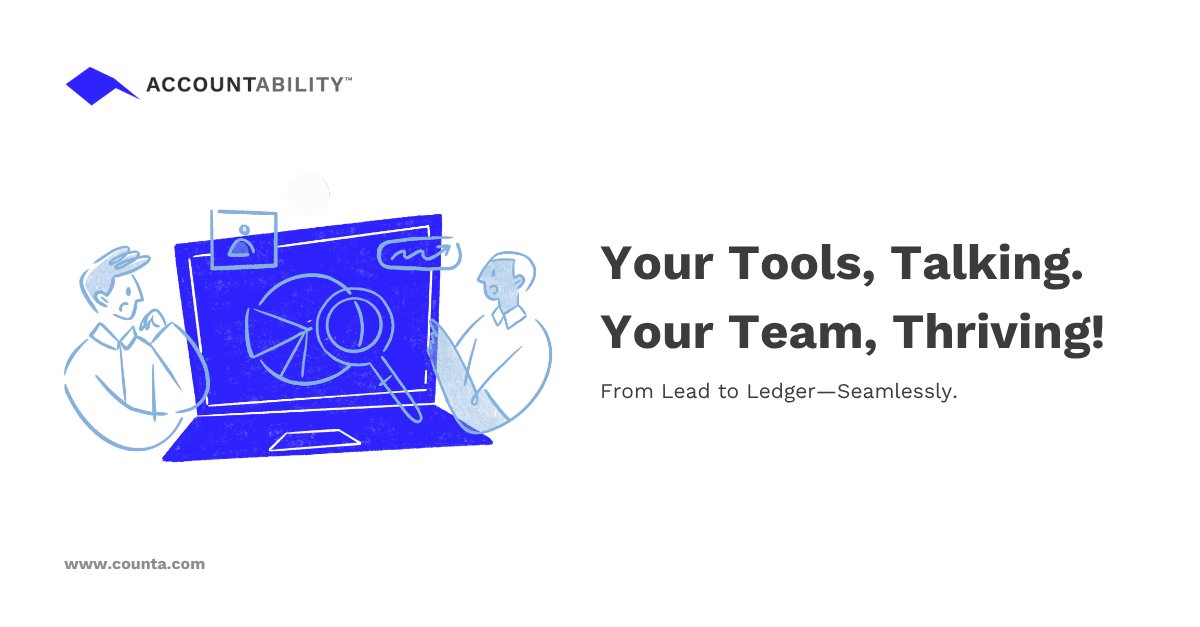 ACCOUNTABILITY™

Your Tools, Talking.
Your Team, Thriving!

From Lead to Ledger—Seamlessly.

www.counta.com